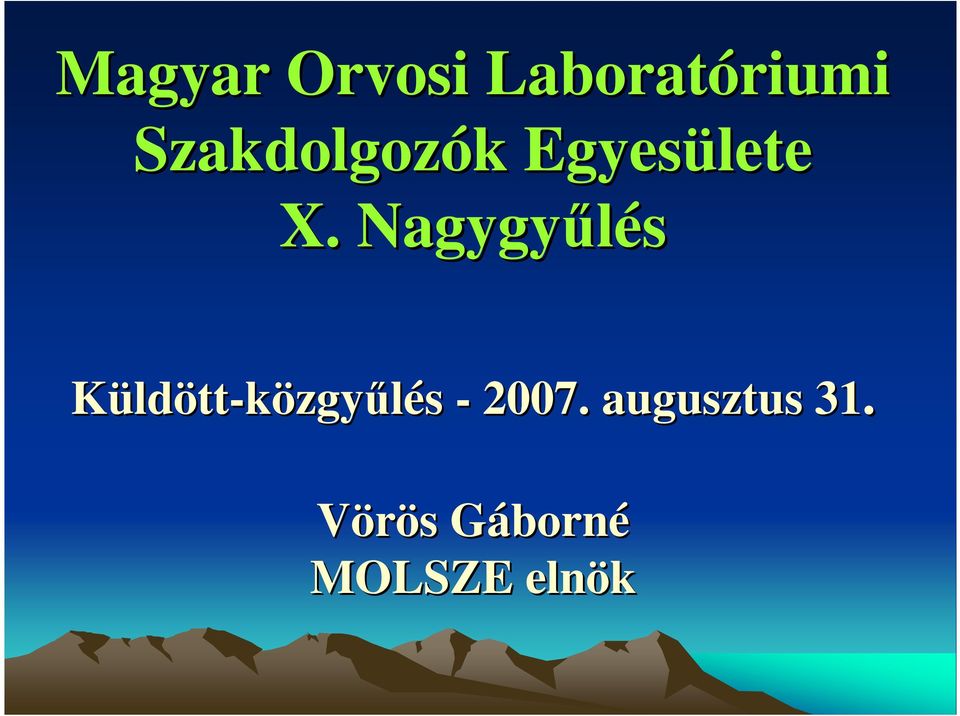 Magyar Orvosi Laboratóriumi Szakdolgozók Egyesülete X. Nagygyűlés

Küldött-közgyűlés - 2007. augusztus 31.

Vörös Gáborné
MOLSZE elnök